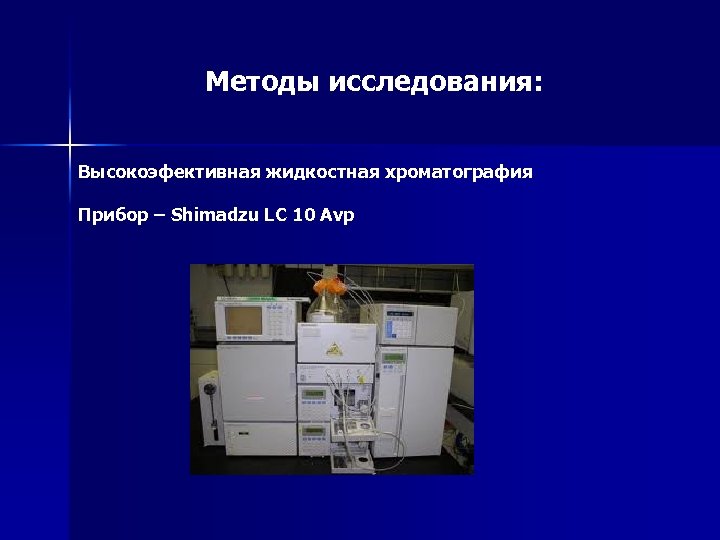 Методы исследования:

Высокоэфективная жидкостная хроматография

Прибор – Shimadzu LC 10 Avp